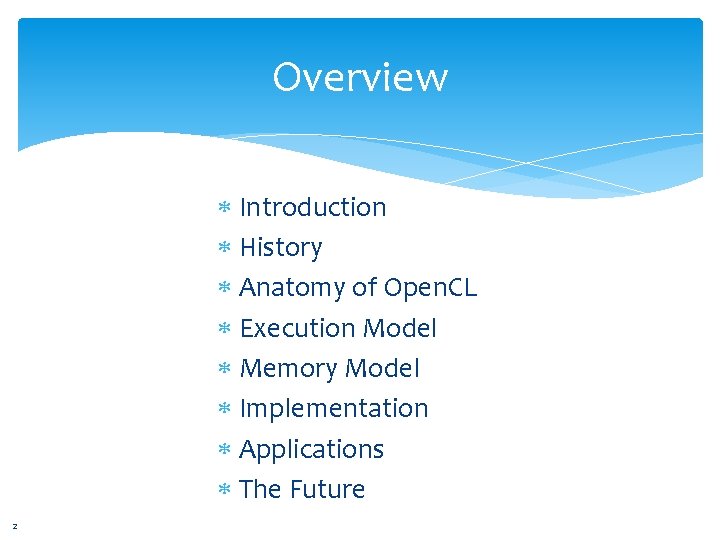 Overview

* Introduction
* History
* Anatomy of OpenCL
* Execution Model
* Memory Model
* Implementation
* Applications
* The Future

2